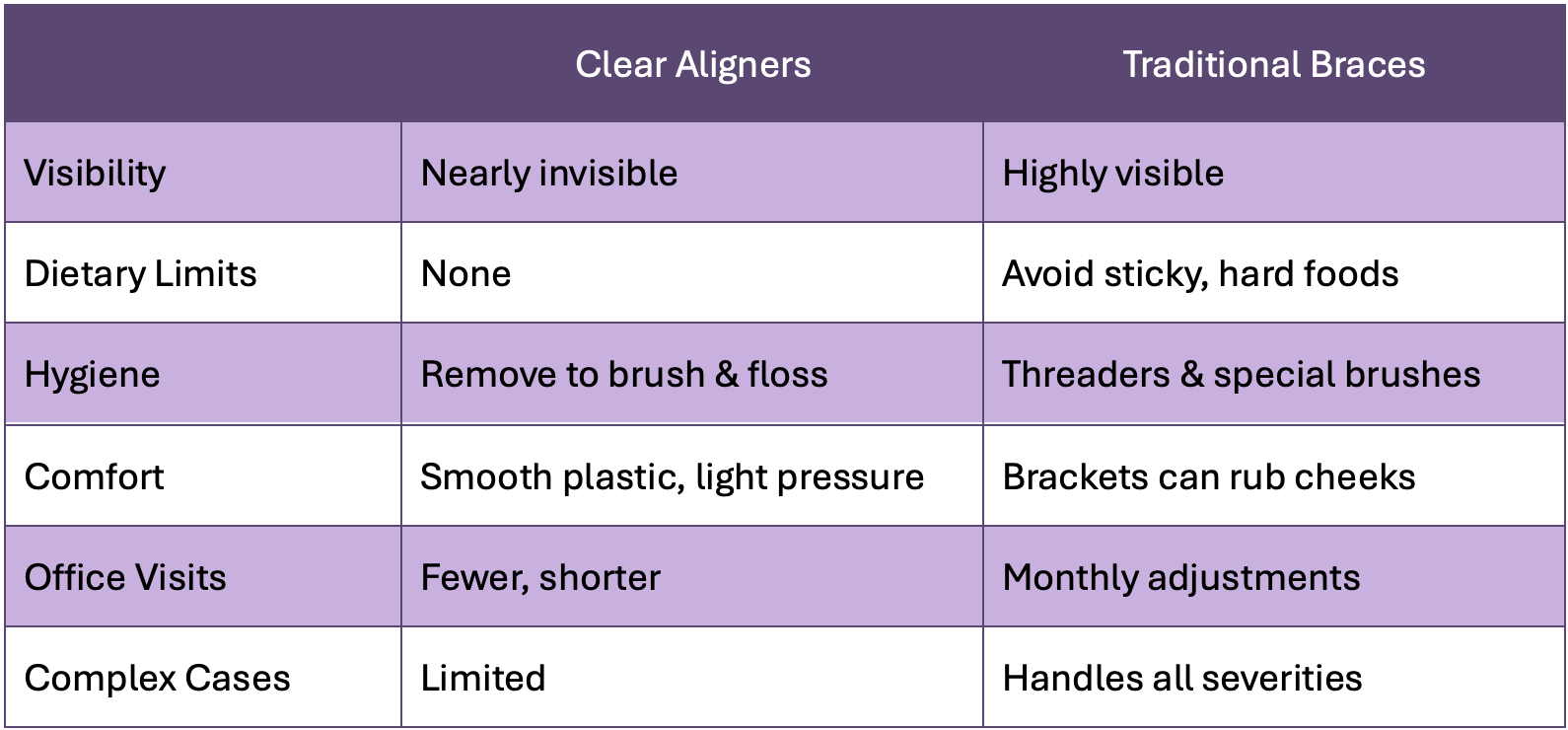 | | Clear Aligners | Traditional Braces |
|---|---|---|
| Visibility | Nearly invisible | Highly visible |
| Dietary Limits | None | Avoid sticky, hard foods |
| Hygiene | Remove to brush & floss | Threaders & special brushes |
| Comfort | Smooth plastic, light pressure | Brackets can rub cheeks |
| Office Visits | Fewer, shorter | Monthly adjustments |
| Complex Cases | Limited | Handles all severities |